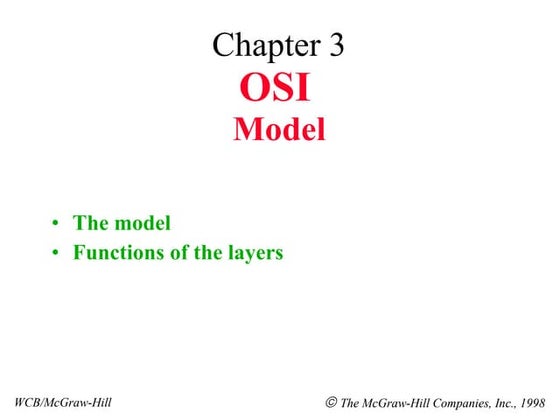 Chapter 3
OSI
Model

• The model
• Functions of the layers

WCB/McGraw-Hill

© The McGraw-Hill Companies, Inc., 1998